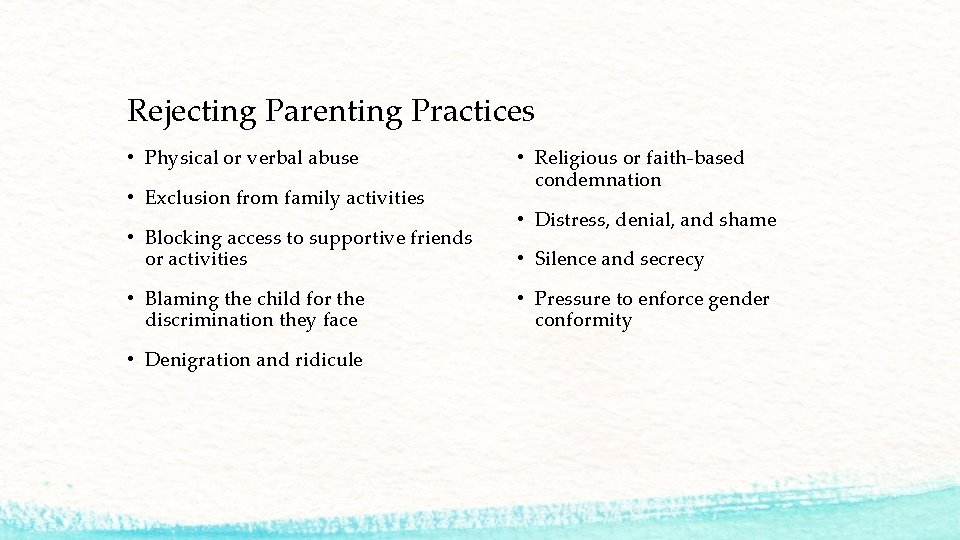 Rejecting Parenting Practices

• Physical or verbal abuse

• Exclusion from family activities

• Blocking access to supportive friends or activities

• Blaming the child for the discrimination they face

• Denigration and ridicule

• Religious or faith-based condemnation

• Distress, denial, and shame

• Silence and secrecy

• Pressure to enforce gender conformity